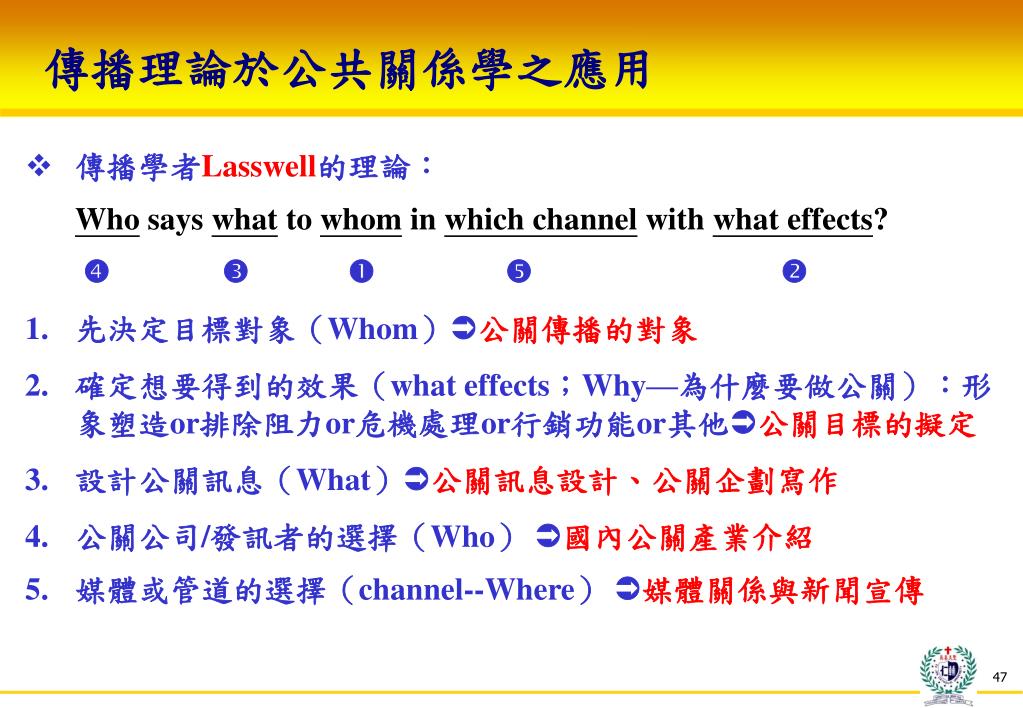 傳播理論於公共關係學之應用

❖ 傳播學者Lasswell的理論：

Who says what to whom in which channel with what effects?

❹ ❸ ❶ ❺ ❷

1. 先決定目標對象（Whom）➲公關傳播的對象

2. 確定想要得到的效果（what effects；Why—為什麼要做公關）：形象塑造or排除阻力or危機處理or行銷功能or其他➲公關目標的擬定

3. 設計公關訊息（What）➲公關訊息設計、公關企劃寫作

4. 公關公司/發訊者的選擇（Who）➲國內公關產業介紹

5. 媒體或管道的選擇（channel--Where）➲媒體關係與新聞宣傳

47